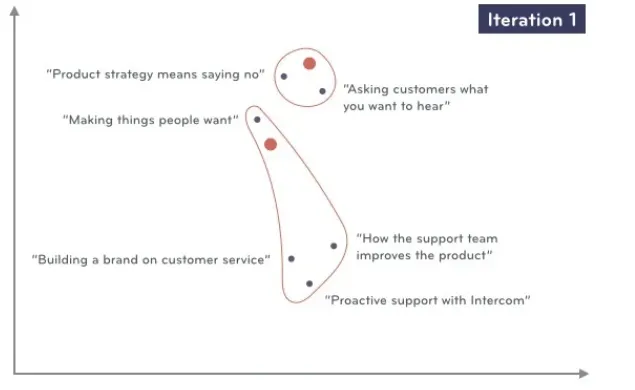 Iteration 1

"Product strategy means saying no"

"Asking customers what you want to hear"

"Making things people want"

"How the support team improves the product"

"Building a brand on customer service"

"Proactive support with Intercom"